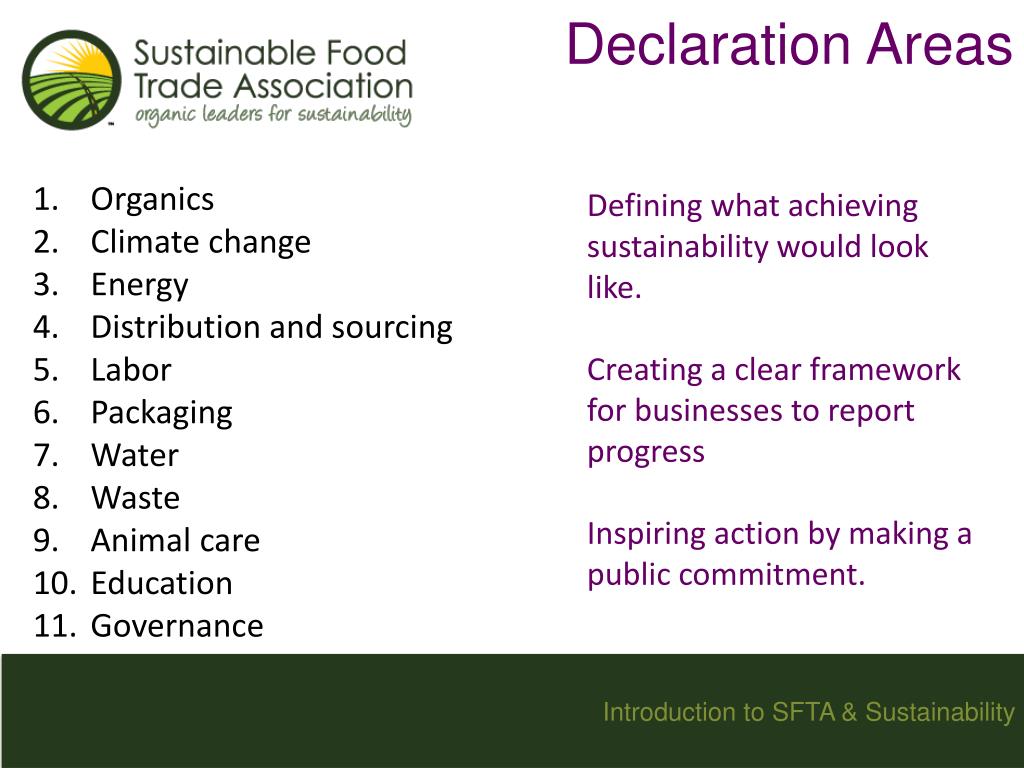 Sustainable Food Trade Association
organic leaders for sustainability

Declaration Areas

1. Organics
2. Climate change
3. Energy
4. Distribution and sourcing
5. Labor
6. Packaging
7. Water
8. Waste
9. Animal care
10. Education
11. Governance

Defining what achieving sustainability would look like.

Creating a clear framework for businesses to report progress

Inspiring action by making a public commitment.

Introduction to SFTA & Sustainability